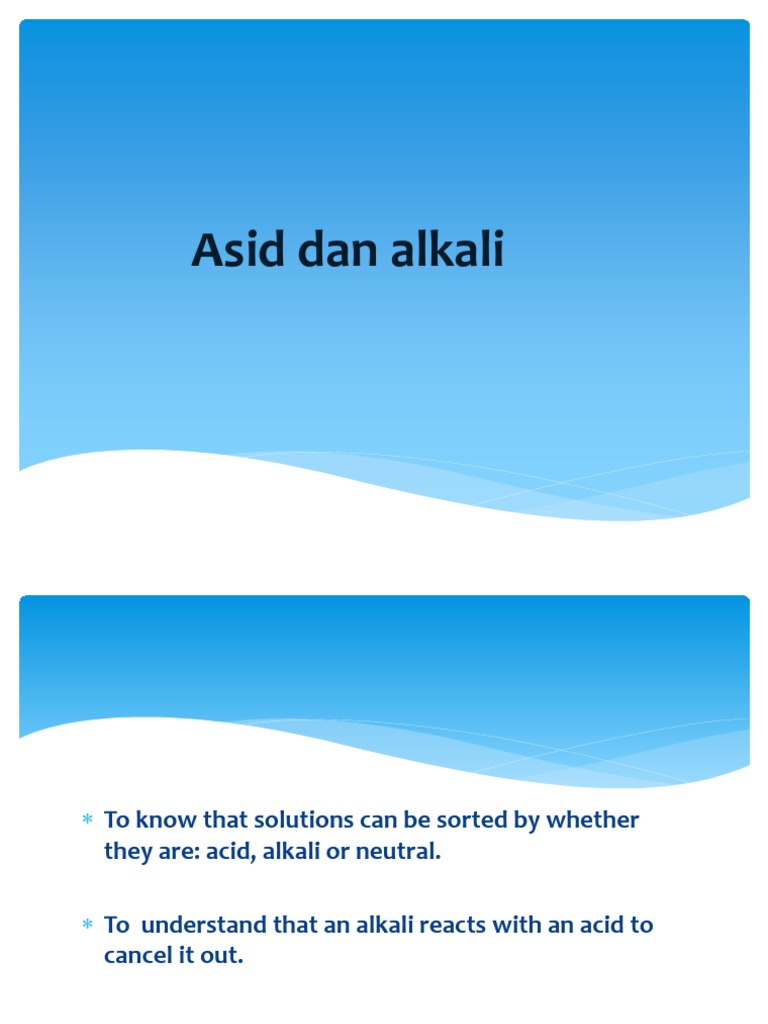 Asid dan alkali

* To know that solutions can be sorted by whether they are: acid, alkali or neutral.

* To understand that an alkali reacts with an acid to cancel it out.